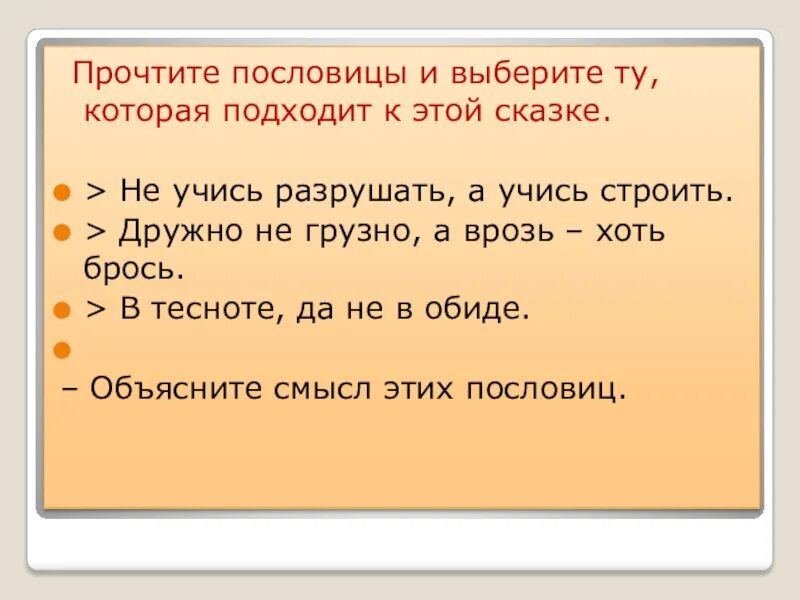 Прочтите пословицы и выберите ту, которая подходит к этой сказке.

> Не учись разрушать, а учись строить.
> Дружно не грузно, а врозь – хоть брось.
> В тесноте, да не в обиде.

– Объясните смысл этих пословиц.